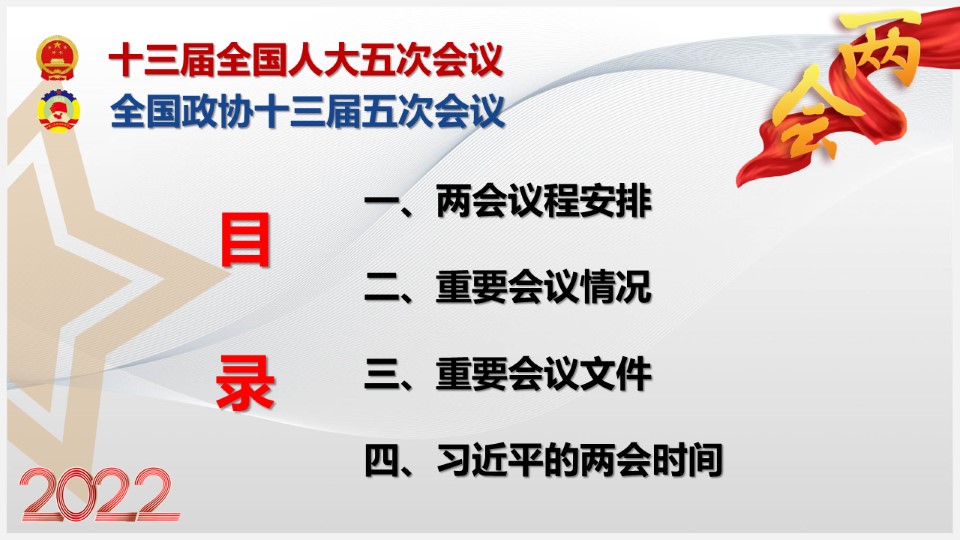 十三届全国人大五次会议
全国政协十三届五次会议

两会

目录

一、两会议程安排

二、重要会议情况

三、重要会议文件

四、习近平的两会时间

2022